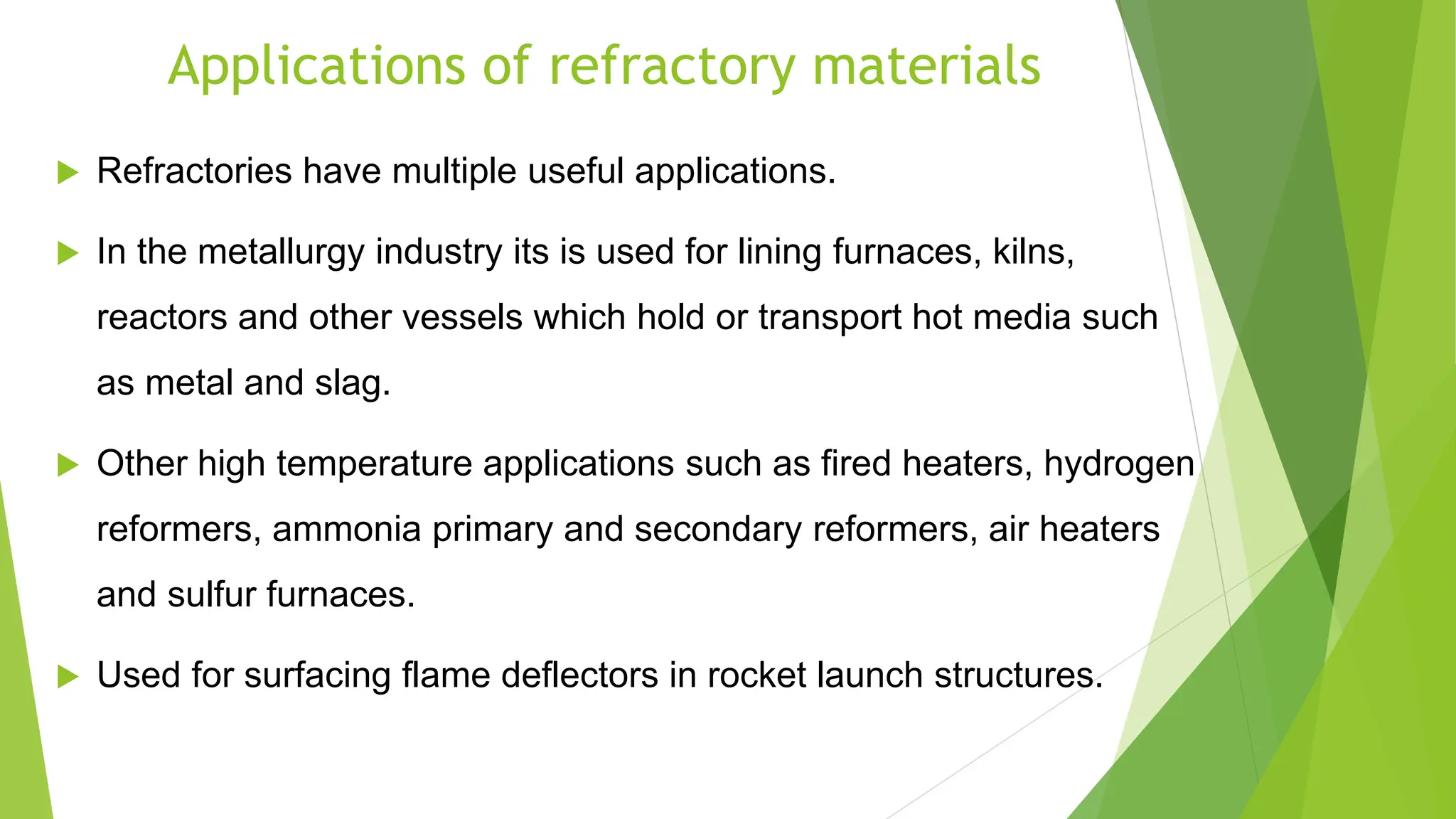 Applications of refractory materials

Refractories have multiple useful applications.

In the metallurgy industry its is used for lining furnaces, kilns, reactors and other vessels which hold or transport hot media such as metal and slag.

Other high temperature applications such as fired heaters, hydrogen reformers, ammonia primary and secondary reformers, air heaters and sulfur furnaces.

Used for surfacing flame deflectors in rocket launch structures.